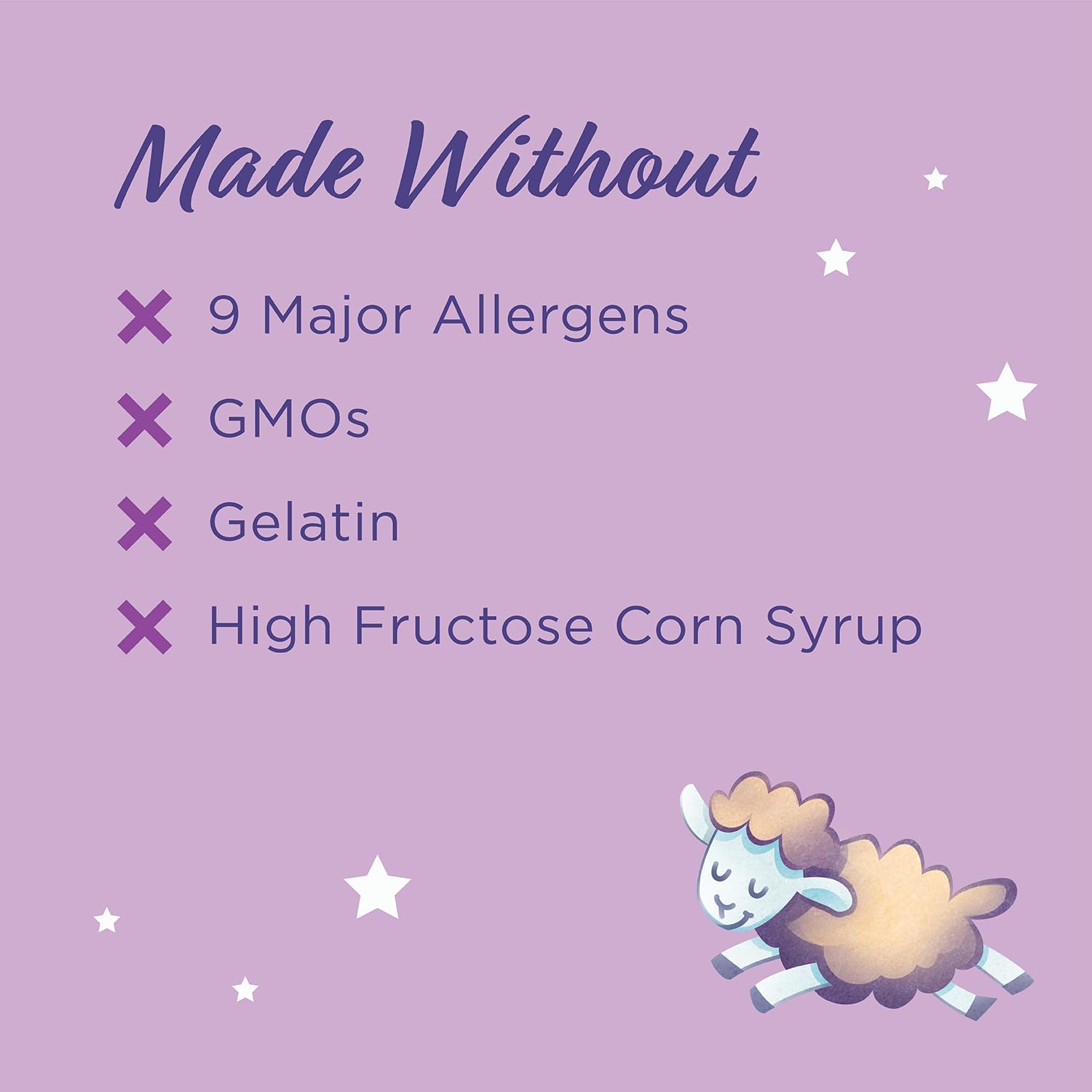 Made Without

✕ 9 Major Allergens

✕ GMOs

✕ Gelatin

✕ High Fructose Corn Syrup